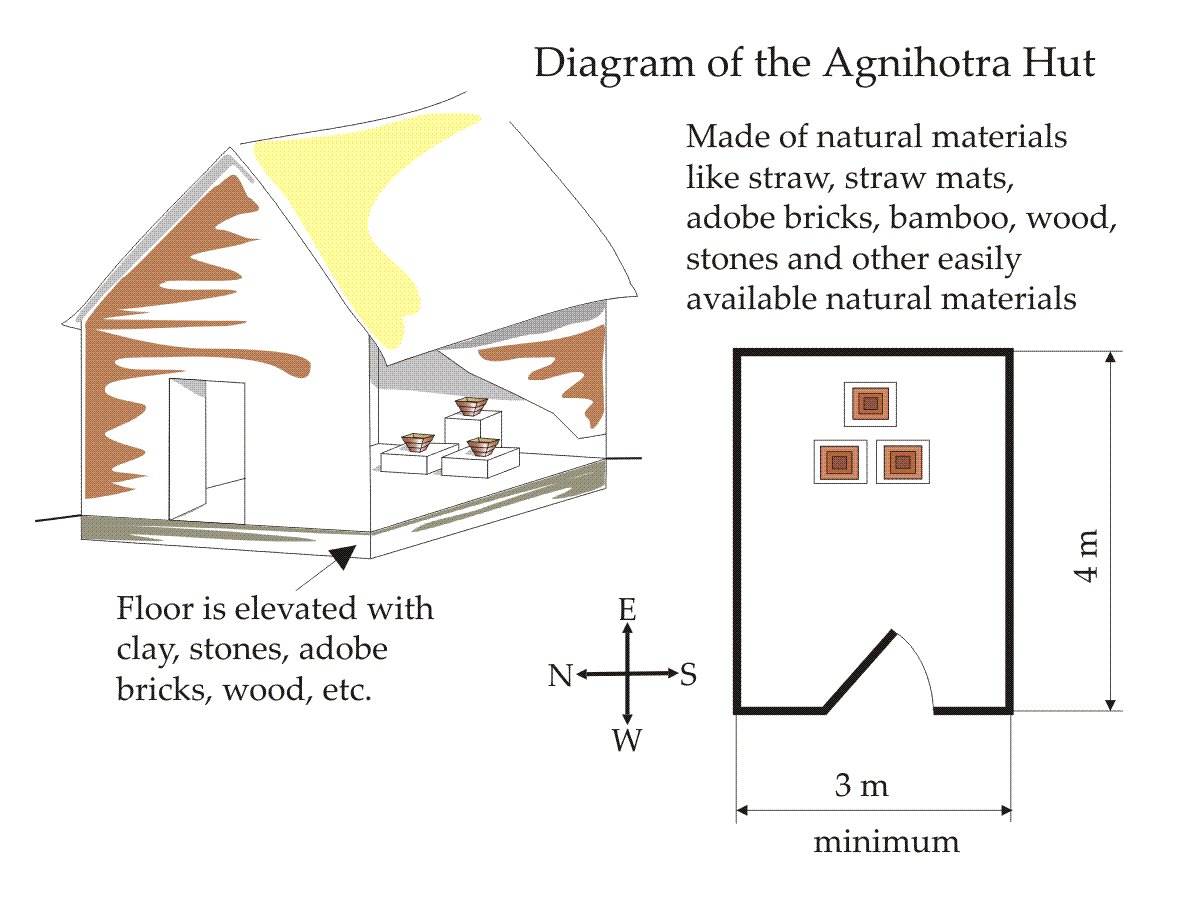 Diagram of the Agnihotra Hut

Made of natural materials like straw, straw mats, adobe bricks, bamboo, wood, stones and other easily available natural materials

Floor is elevated with clay, stones, adobe bricks, wood, etc.

E
N
S
W

4 m

3 m
minimum